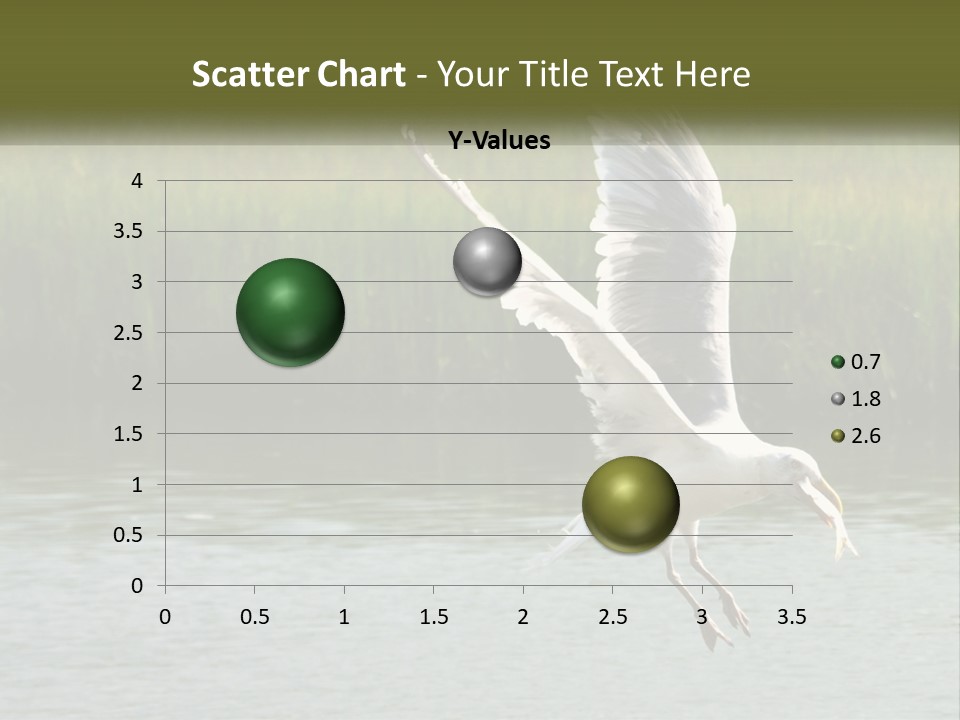 Scatter Chart - Your Title Text Here

Y-Values

4
3.5
3
2.5
2
1.5
1
0.5
0

0 0.5 1 1.5 2 2.5 3 3.5

0.7
1.8
2.6